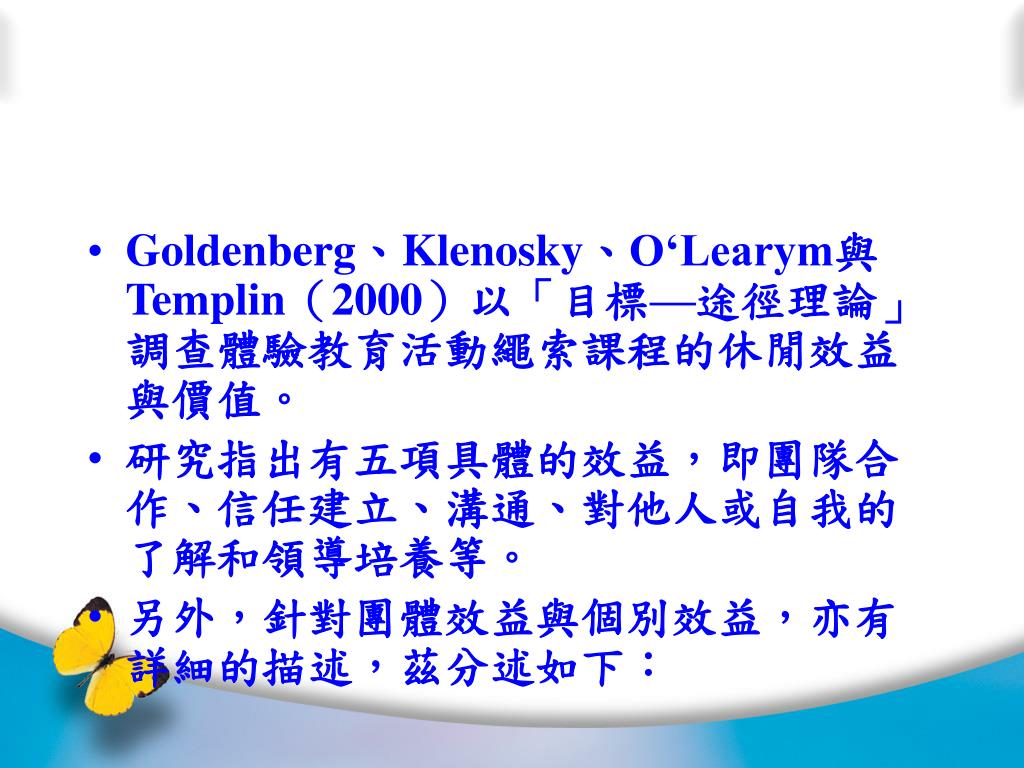 • Goldenberg、Klenosky、O‘Learym與Templin（2000）以「目標—途徑理論」調查體驗教育活動繩索課程的休閒效益與價值。

• 研究指出有五項具體的效益，即團隊合作、信任建立、溝通、對他人或自我的了解和領導培養等。

• 另外，針對團體效益與個別效益，亦有詳細的描述，茲分述如下：